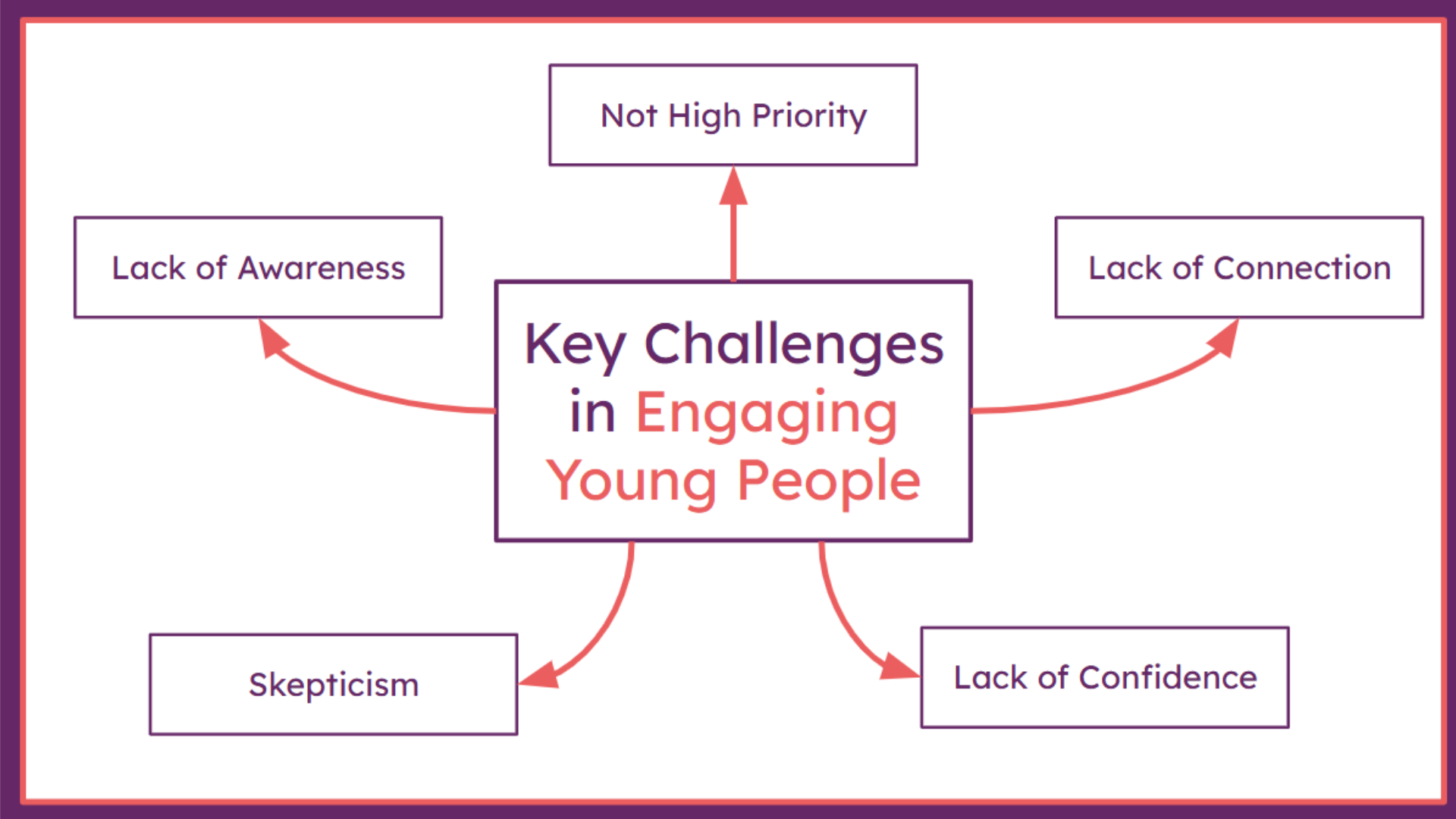 Not High Priority

Lack of Awareness

Lack of Connection

Key Challenges in Engaging Young People

Skepticism

Lack of Confidence